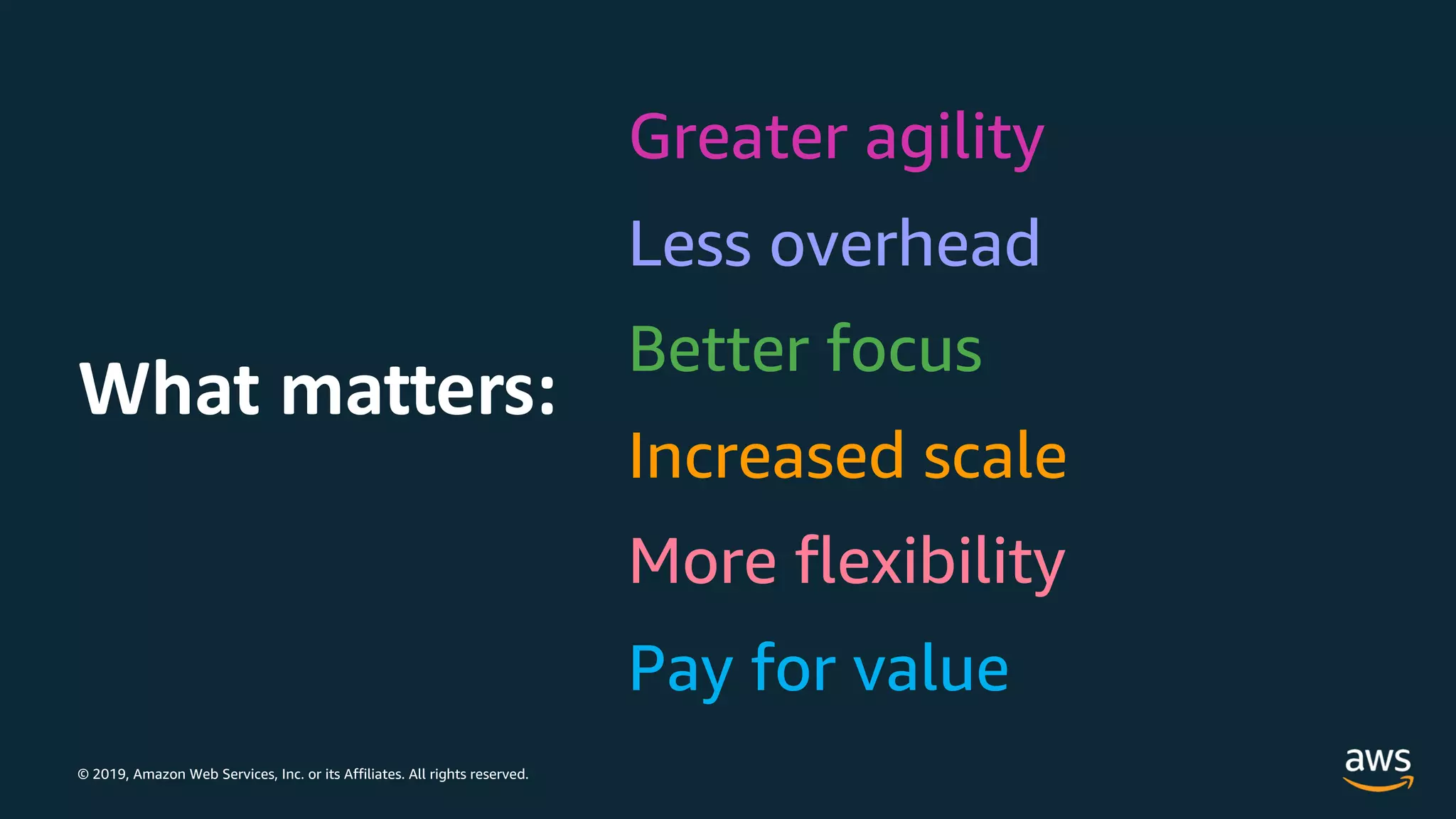 What matters:

Greater agility

Less overhead

Better focus

Increased scale

More flexibility

Pay for value

© 2019, Amazon Web Services, Inc. or its Affiliates. All rights reserved.

aws